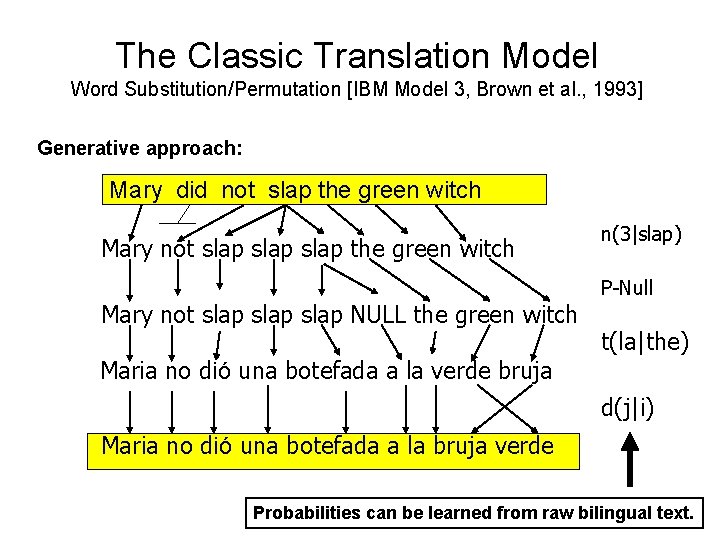 The Classic Translation Model
Word Substitution/Permutation [IBM Model 3, Brown et al., 1993]

Generative approach:

Mary did not slap the green witch

Mary not slap slap slap the green witch

Mary not slap slap slap NULL the green witch

Maria no dió una botefada a la verde bruja

Maria no dió una botefada a la bruja verde

n(3|slap)

P-Null

t(la|the)

d(j|i)

Probabilities can be learned from raw bilingual text.